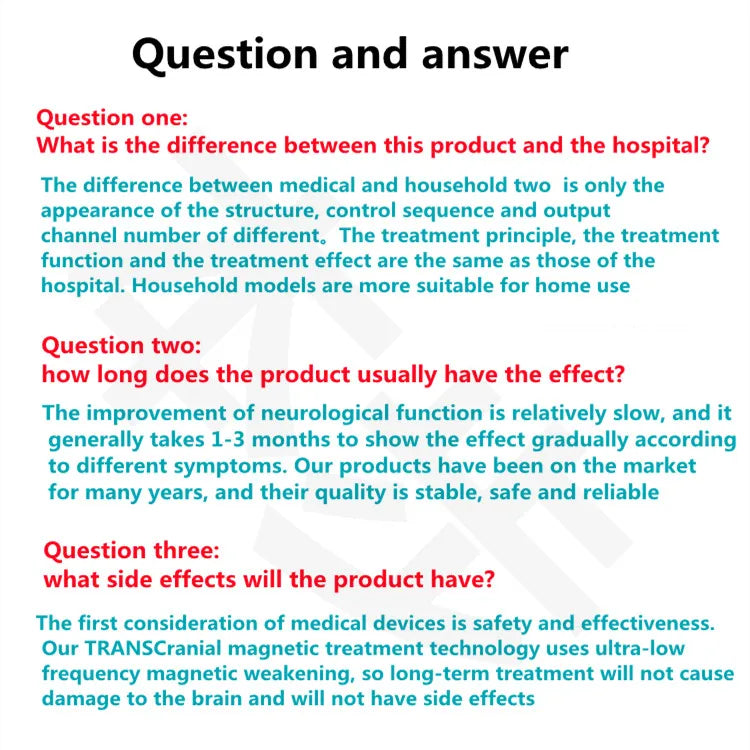 Question and answer

Question one:
What is the difference between this product and the hospital?

The difference between medical and household two is only the appearance of the structure, control sequence and output channel number of different。The treatment principle, the treatment function and the treatment effect are the same as those of the hospital. Household models are more suitable for home use

Question two:
how long does the product usually have the effect?

The improvement of neurological function is relatively slow, and it generally takes 1-3 months to show the effect gradually according to different symptoms. Our products have been on the market for many years, and their quality is stable, safe and reliable

Question three:
what side effects will the product have?

The first consideration of medical devices is safety and effectiveness. Our TRANSCranial magnetic treatment technology uses ultra-low frequency magnetic weakening, so long-term treatment will not cause damage to the brain and will not have side effects